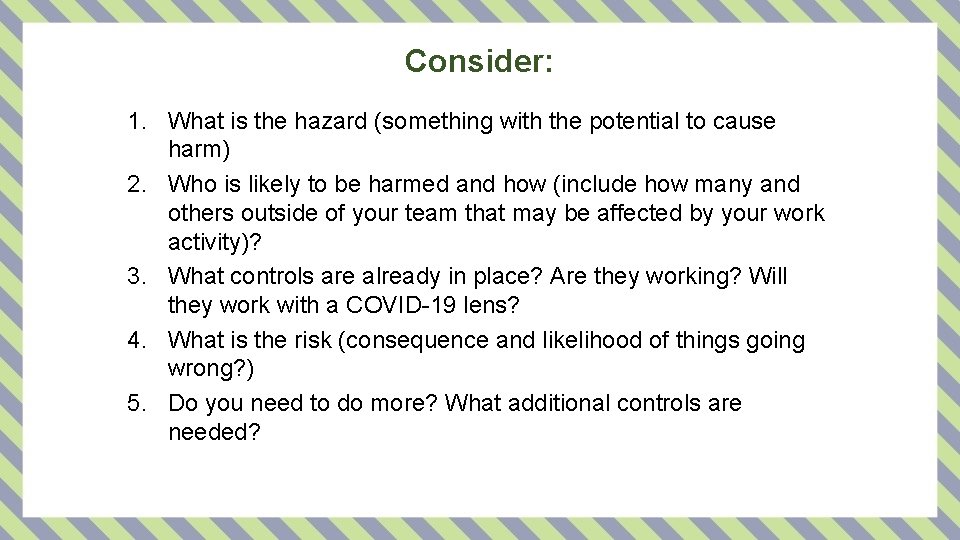 Consider:

1. What is the hazard (something with the potential to cause harm)
2. Who is likely to be harmed and how (include how many and others outside of your team that may be affected by your work activity)?
3. What controls are already in place? Are they working? Will they work with a COVID-19 lens?
4. What is the risk (consequence and likelihood of things going wrong?)
5. Do you need to do more? What additional controls are needed?